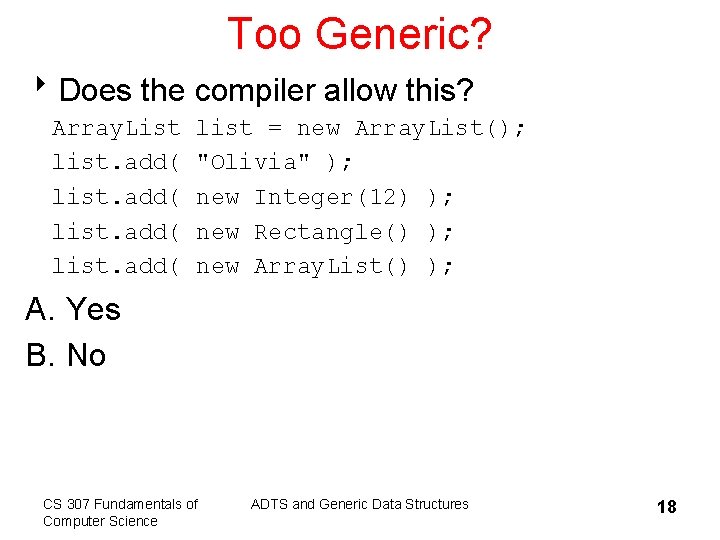 Too Generic?

Does the compiler allow this?

ArrayList list = new ArrayList();
list.add( "Olivia" );
list.add( new Integer(12) );
list.add( new Rectangle() );
list.add( new ArrayList() );

A. Yes
B. No

CS 307 Fundamentals of Computer Science

ADTS and Generic Data Structures

18